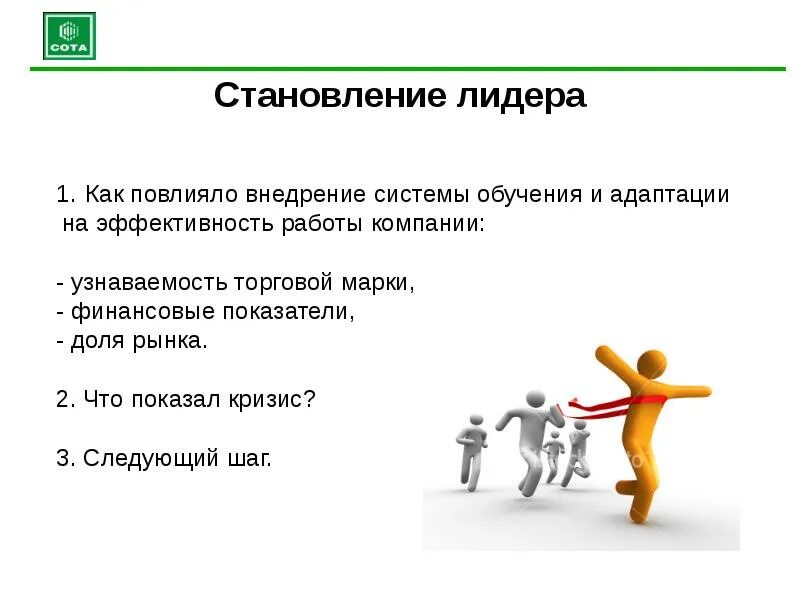 СОТА

Становление лидера

1. Как повлияло внедрение системы обучения и адаптации на эффективность работы компании:

- узнаваемость торговой марки,
- финансовые показатели,
- доля рынка.

2. Что показал кризис?

3. Следующий шаг.